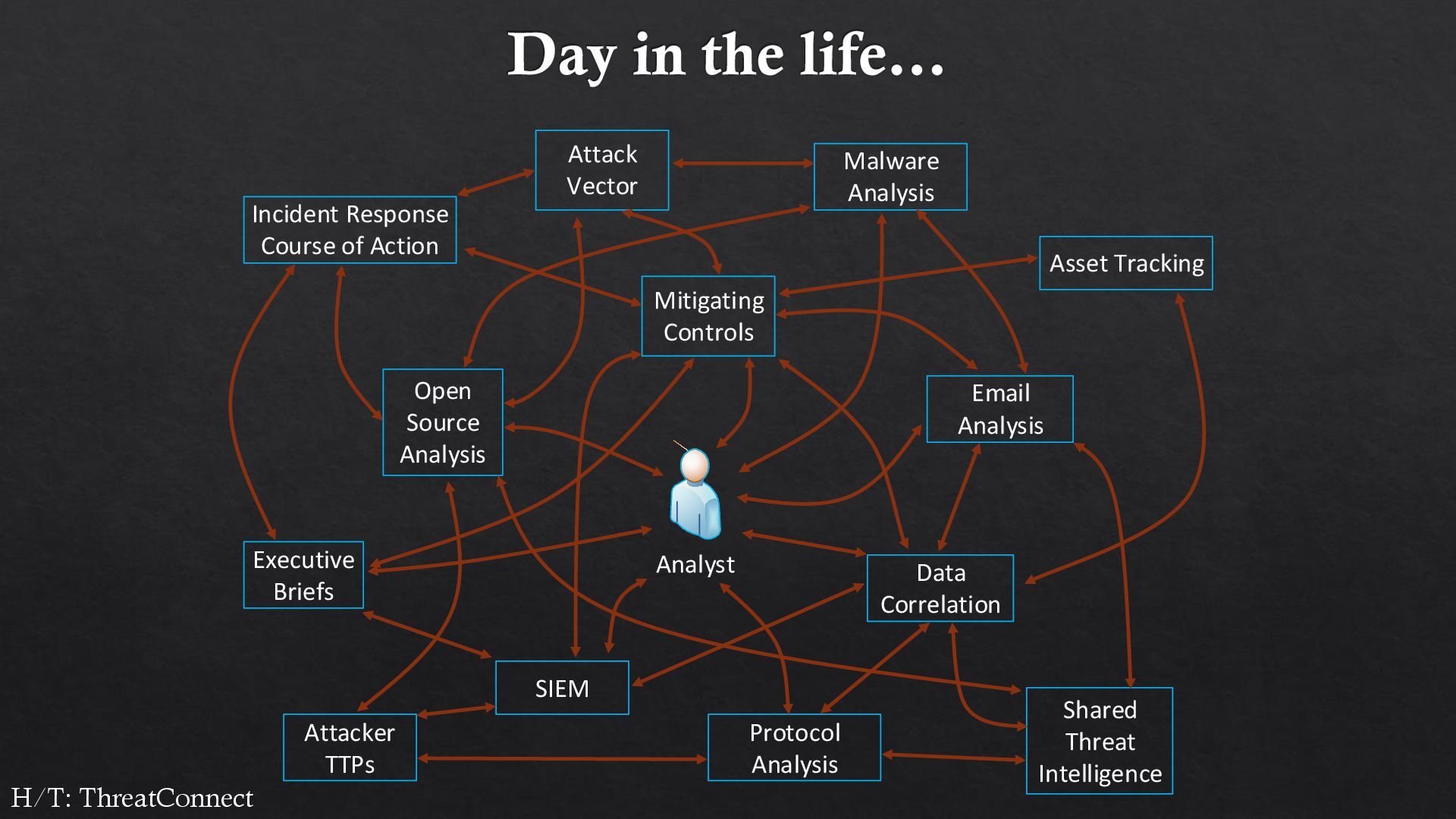 Day in the life…

Attack Vector

Malware Analysis

Incident Response Course of Action

Asset Tracking

Mitigating Controls

Open Source Analysis

Email Analysis

Analyst

Executive Briefs

Data Correlation

SIEM

Attacker TTPs

Protocol Analysis

Shared Threat Intelligence

H/T: ThreatConnect